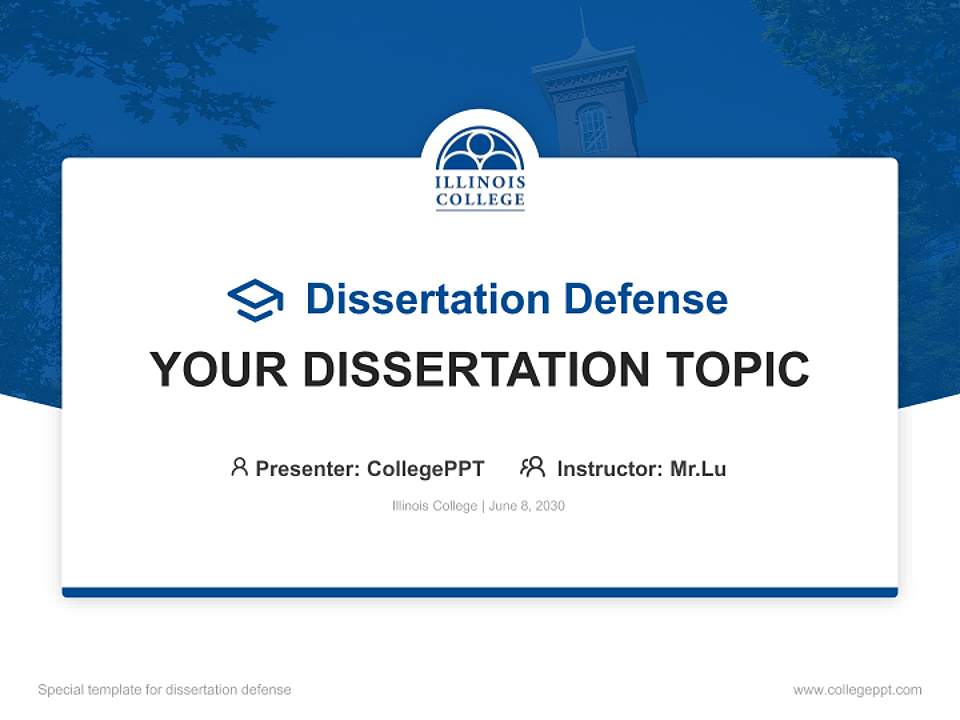 ILLINOIS COLLEGE

Dissertation Defense

YOUR DISSERTATION TOPIC

Presenter: CollegePPT Instructor: Mr.Lu

Illinois College | June 8, 2030

Special template for dissertation defense

www.collegeppt.com